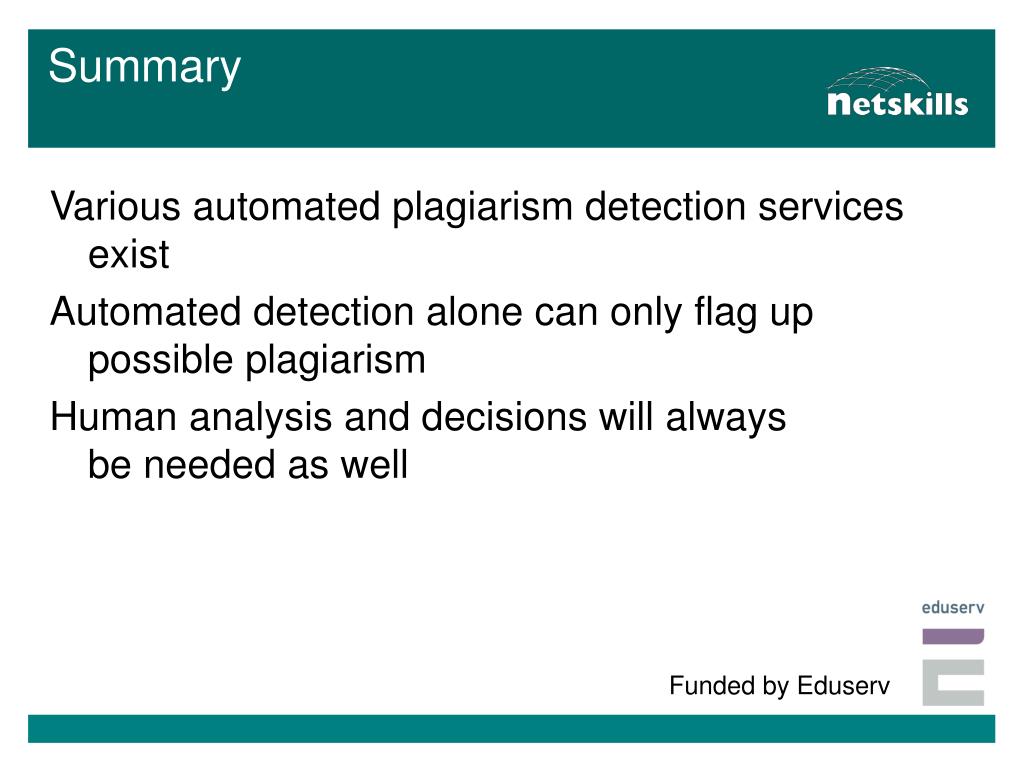 Summary

netskills

Various automated plagiarism detection services exist

Automated detection alone can only flag up possible plagiarism

Human analysis and decisions will always be needed as well

eduserv

Funded by Eduserv